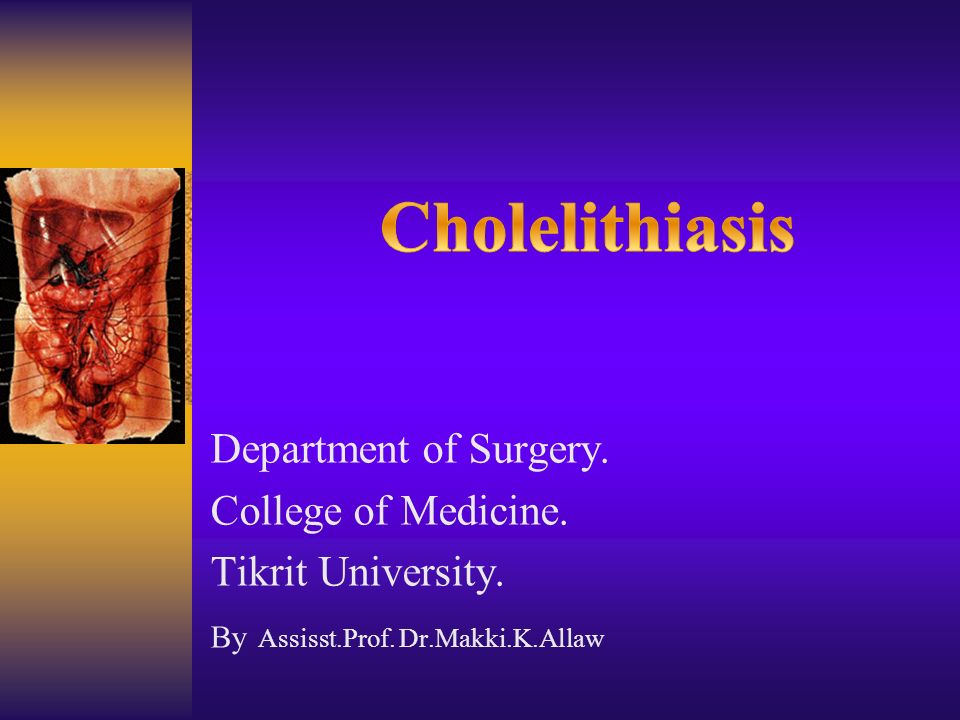 Cholelithiasis

Department of Surgery.
College of Medicine.
Tikrit University.
By Assisst.Prof. Dr.Makki.K.Allaw